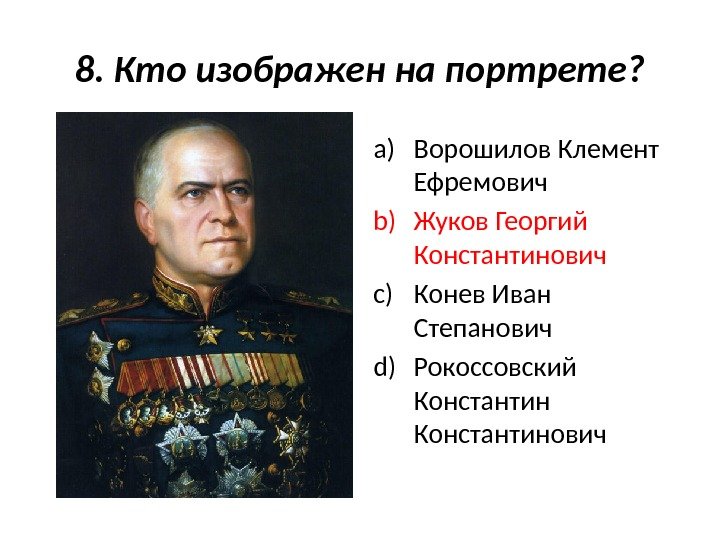 8. Кто изображен на портрете?

a) Ворошилов Клемент Ефремович
b) Жуков Георгий Константинович
c) Конев Иван Степанович
d) Рокоссовский Константин Константинович